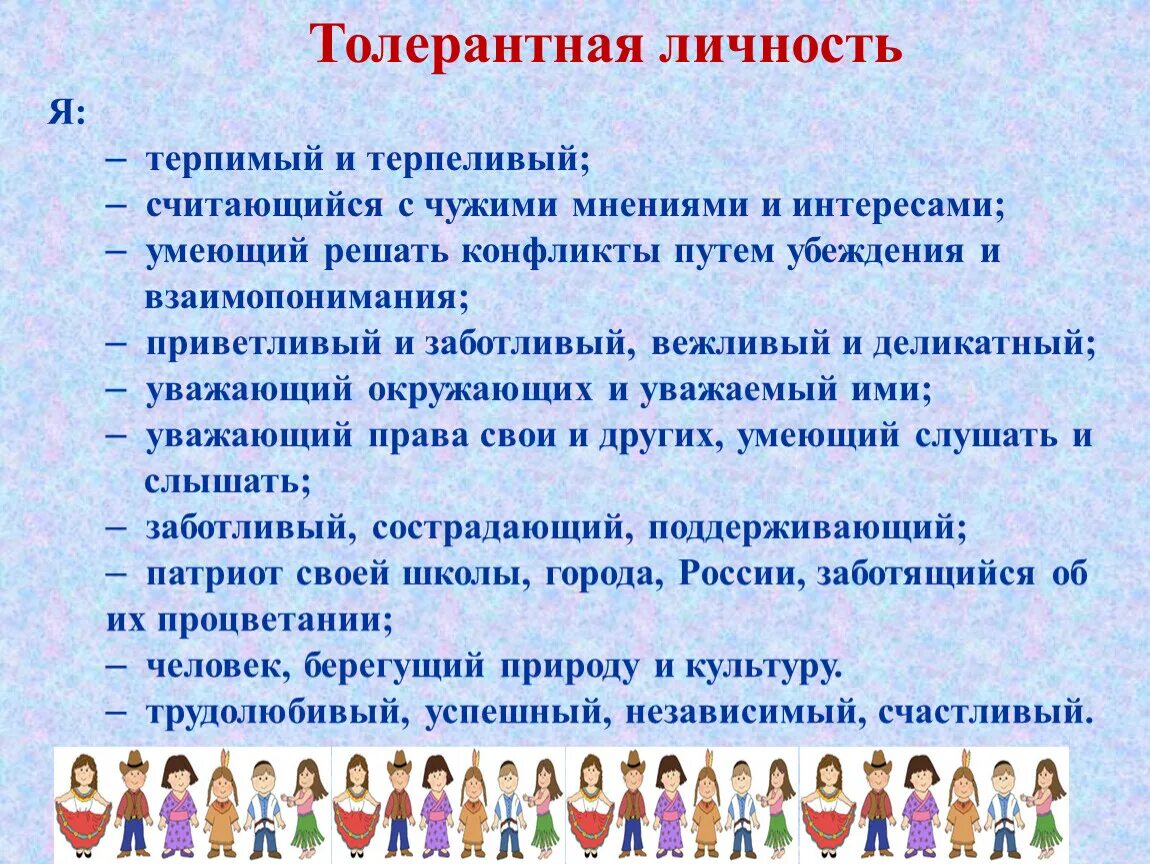 Толерантная личность

Я:

– терпимый и терпеливый;
– считающийся с чужими мнениями и интересами;
– умеющий решать конфликты путем убеждения и взаимопонимания;
– приветливый и заботливый, вежливый и деликатный;
– уважающий окружающих и уважаемый ими;
– уважающий права свои и других, умеющий слушать и слышать;
– заботливый, сострадающий, поддерживающий;
– патриот своей школы, города, России, заботящийся об их процветании;
– человек, берегущий природу и культуру.
– трудолюбивый, успешный, независимый, счастливый.